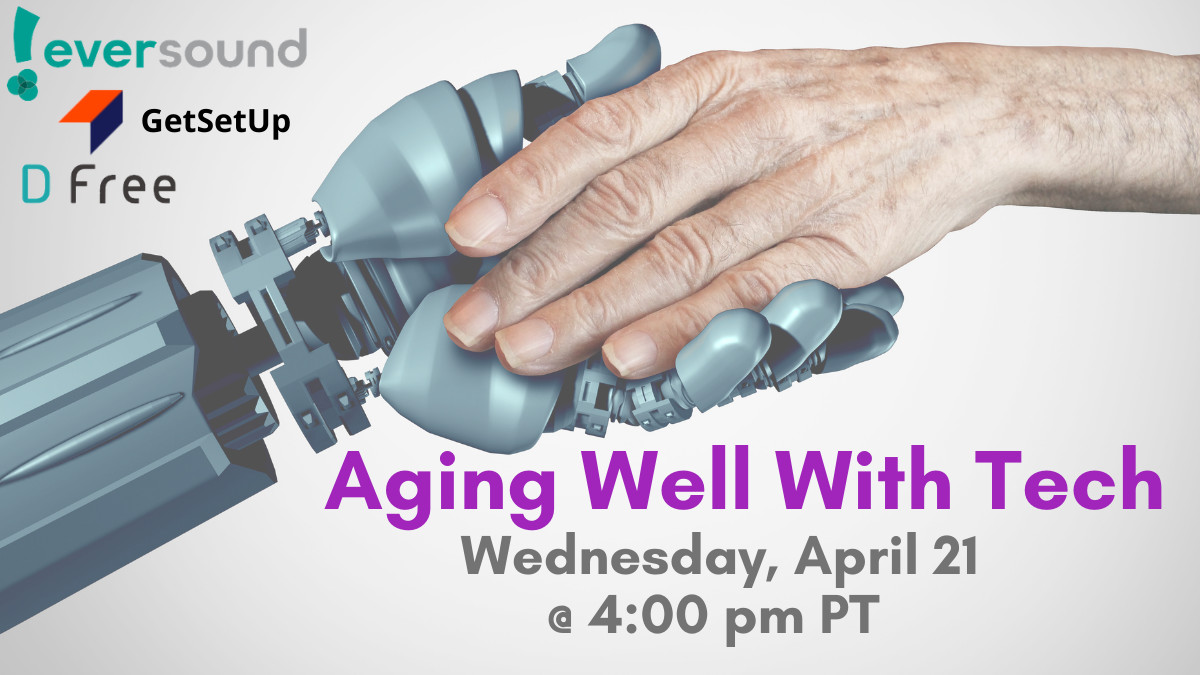 eversound

GetSetUp

D Free

Aging Well With Tech

Wednesday, April 21
@ 4:00 pm PT